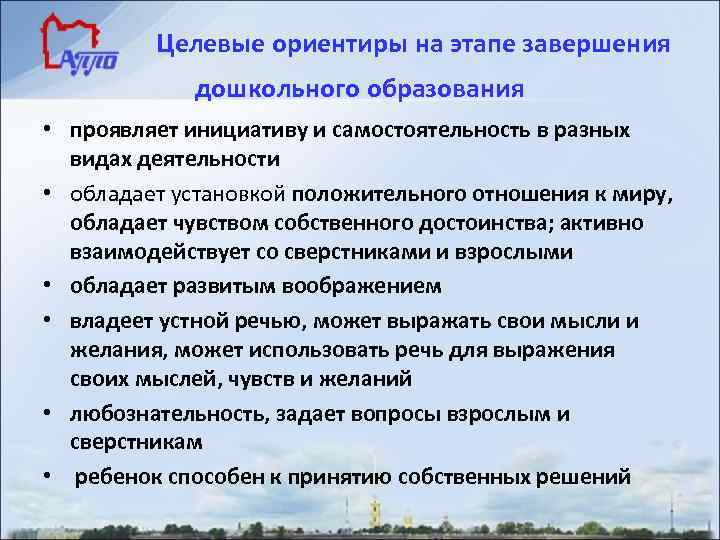 АППО

Целевые ориентиры на этапе завершения дошкольного образования

• проявляет инициативу и самостоятельность в разных видах деятельности
• обладает установкой положительного отношения к миру, обладает чувством собственного достоинства; активно взаимодействует со сверстниками и взрослыми
• обладает развитым воображением
• владеет устной речью, может выражать свои мысли и желания, может использовать речь для выражения своих мыслей, чувств и желаний
• любознательность, задает вопросы взрослым и сверстникам
• ребенок способен к принятию собственных решений